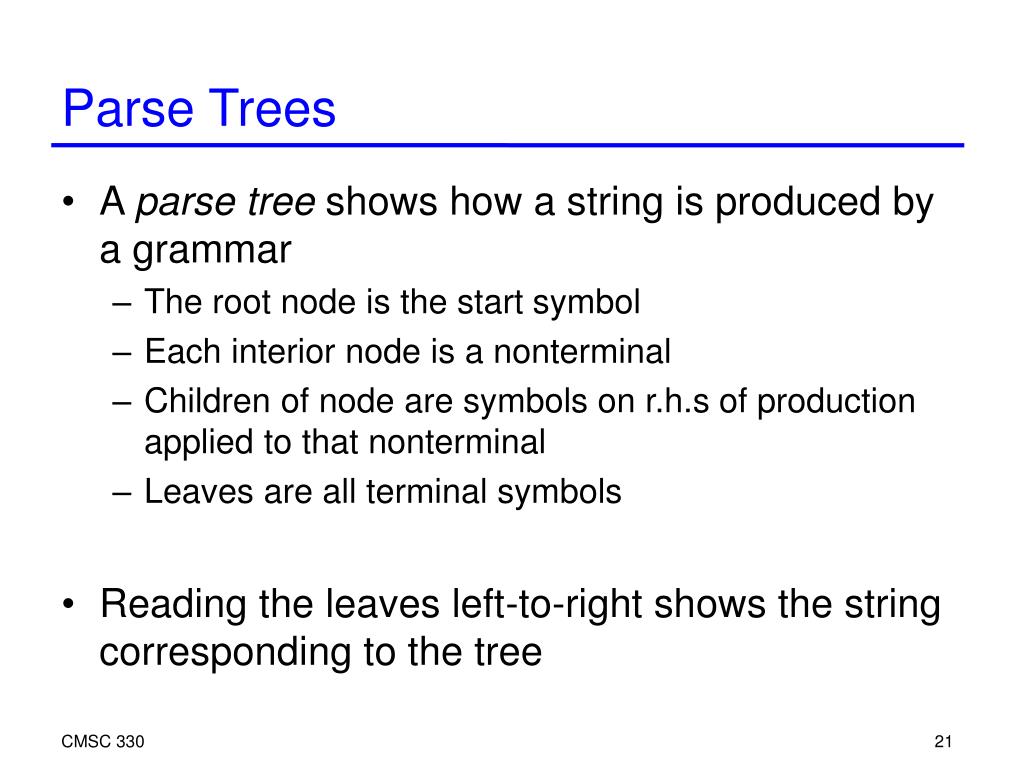 Parse Trees

• A parse tree shows how a string is produced by a grammar
– The root node is the start symbol
– Each interior node is a nonterminal
– Children of node are symbols on r.h.s of production applied to that nonterminal
– Leaves are all terminal symbols

• Reading the leaves left-to-right shows the string corresponding to the tree

CMSC 330

21